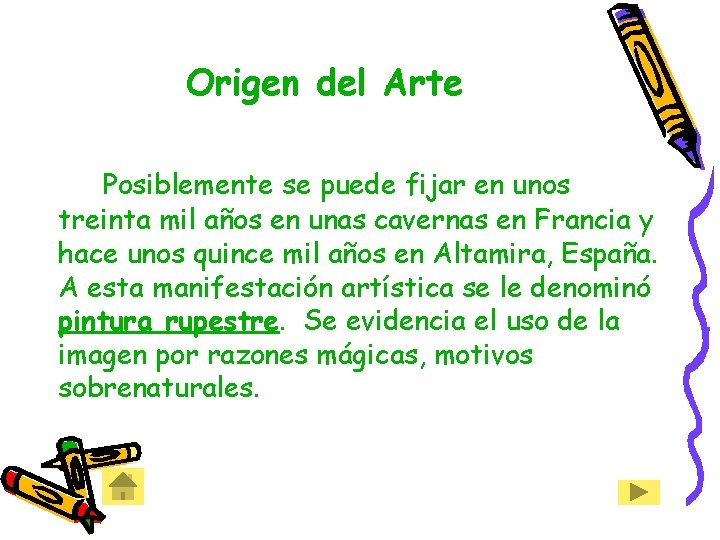 Origen del Arte

Posiblemente se puede fijar en unos treinta mil años en unas cavernas en Francia y hace unos quince mil años en Altamira, España. A esta manifestación artística se le denominó pintura rupestre. Se evidencia el uso de la imagen por razones mágicas, motivos sobrenaturales.